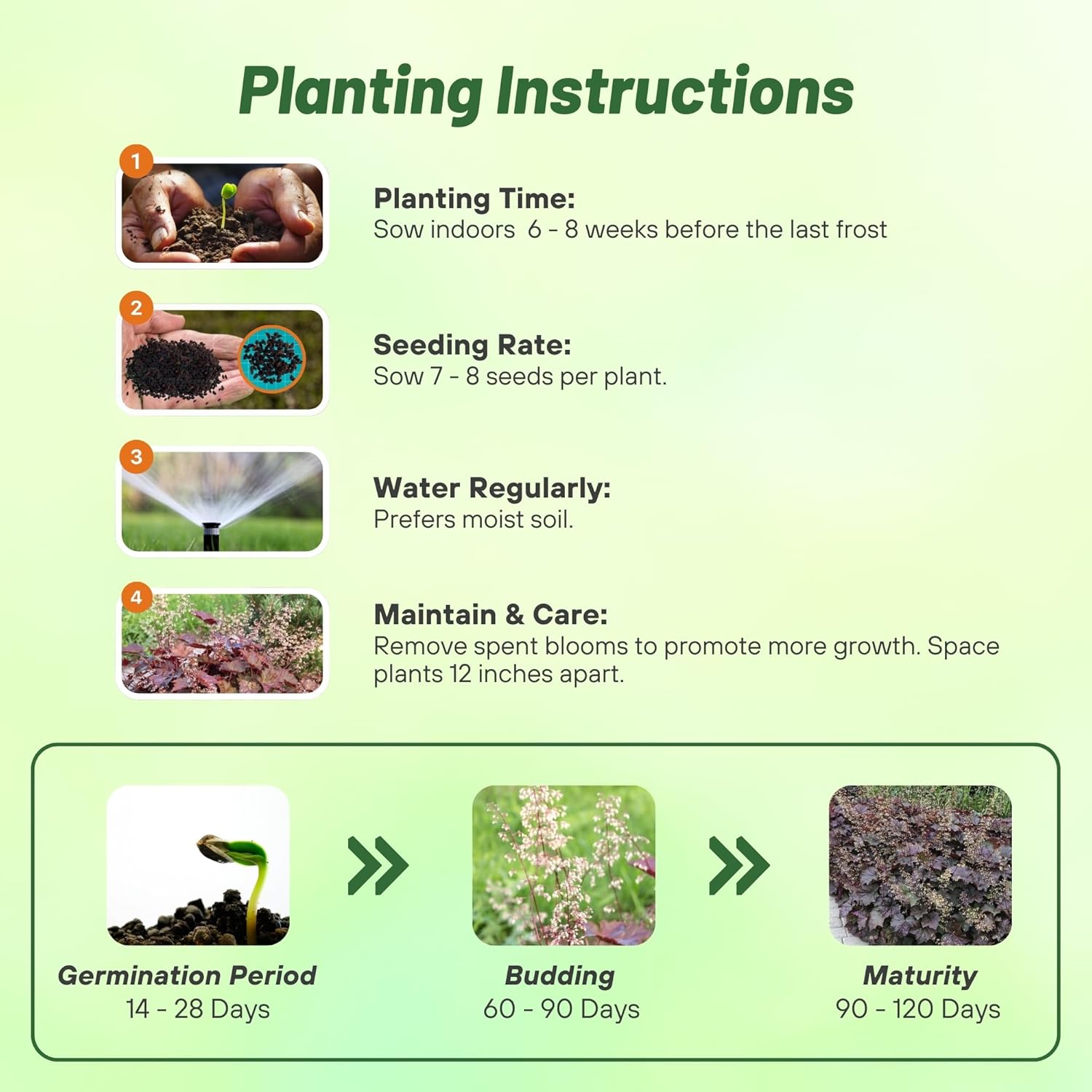 Planting Instructions

1

Planting Time:
Sow indoors 6 - 8 weeks before the last frost

2

Seeding Rate:
Sow 7 - 8 seeds per plant.

3

Water Regularly:
Prefers moist soil.

4

Maintain & Care:
Remove spent blooms to promote more growth. Space plants 12 inches apart.

Germination Period
14 - 28 Days

Budding
60 - 90 Days

Maturity
90 - 120 Days